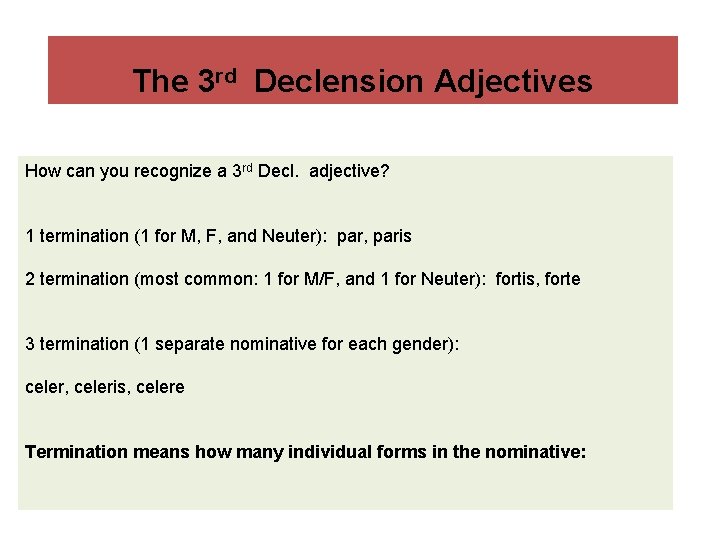 The 3rd Declension Adjectives

How can you recognize a 3rd Decl. adjective?

1 termination (1 for M, F, and Neuter): par, paris

2 termination (most common: 1 for M/F, and 1 for Neuter): fortis, forte

3 termination (1 separate nominative for each gender):

celer, celeris, celere

Termination means how many individual forms in the nominative: